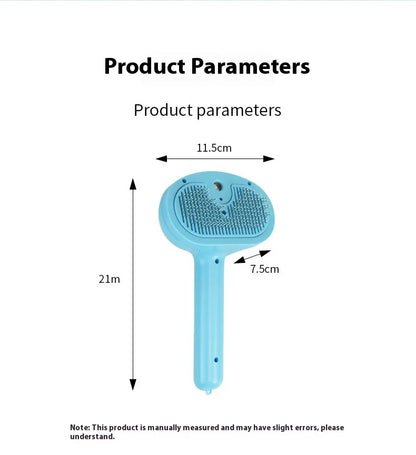 Product Parameters

Product parameters

11.5cm

21m

7.5cm

Note: This product is manually measured and may have slight errors, please understand.